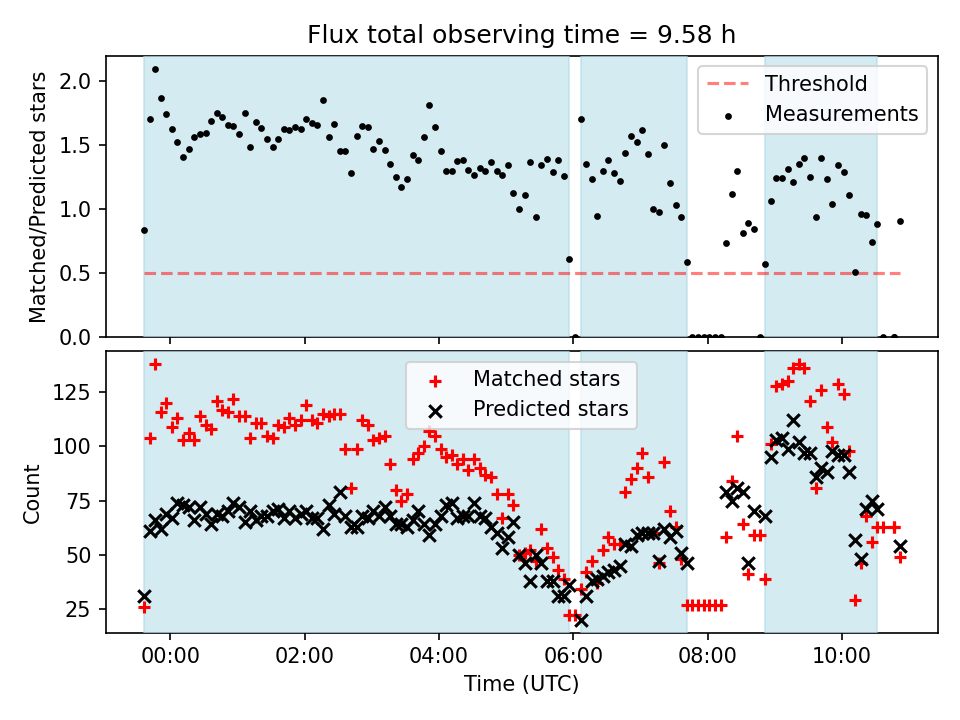 Flux total observing time = 9.58 h

Matched/Predicted stars

2.0
1.5
1.0
0.5
0.0

Threshold
Measurements

Count

125
100
75
50
25

Matched stars
Predicted stars

00:00
02:00
04:00
06:00
08:00
10:00

Time (UTC)